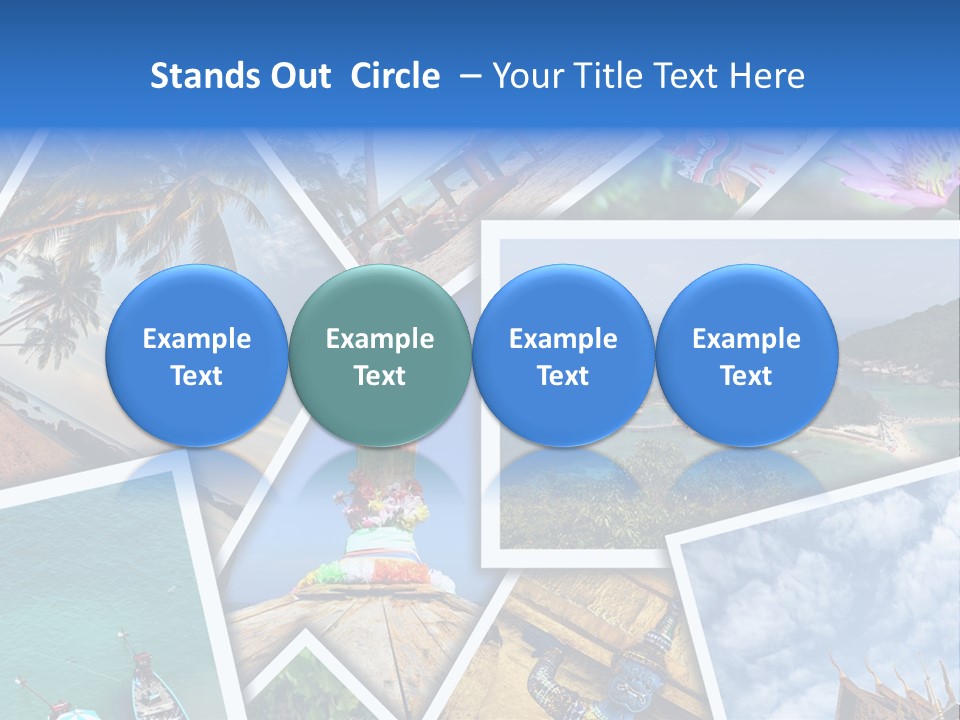 Stands Out Circle – Your Title Text Here

Example Text

Example Text

Example Text

Example Text